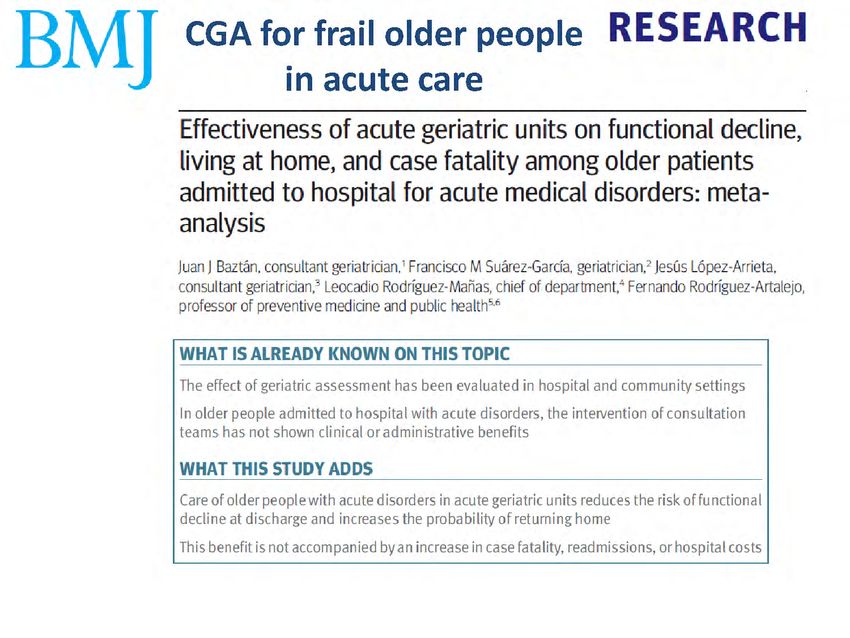 BMJ

CGA for frail older people in acute care

RESEARCH

Effectiveness of acute geriatric units on functional decline, living at home, and case fatality among older patients admitted to hospital for acute medical disorders: meta-analysis

Juan J Baztán, consultant geriatrician,$^1$ Francisco M Suárez-García, geriatrician,$^2$ Jesús López-Arrieta, consultant geriatrician,$^3$ Leocadio Rodríguez-Mañas, chief of department,$^4$ Fernando Rodríguez-Artalejo, professor of preventive medicine and public health$^{5,6}$

WHAT IS ALREADY KNOWN ON THIS TOPIC

The effect of geriatric assessment has been evaluated in hospital and community settings

In older people admitted to hospital with acute disorders, the intervention of consultation teams has not shown clinical or administrative benefits

WHAT THIS STUDY ADDS

Care of older people with acute disorders in acute geriatric units reduces the risk of functional decline at discharge and increases the probability of returning home

This benefit is not accompanied by an increase in case fatality, readmissions, or hospital costs